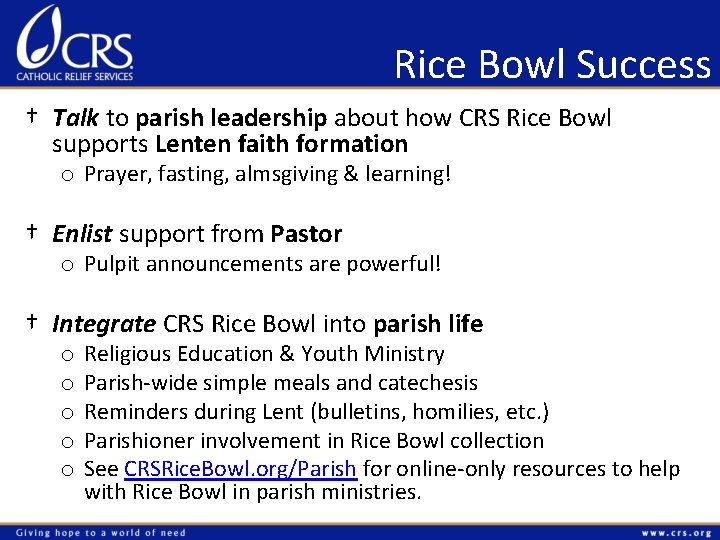 CRS
CATHOLIC RELIEF SERVICES

Rice Bowl Success

† Talk to parish leadership about how CRS Rice Bowl supports Lenten faith formation
o Prayer, fasting, almsgiving & learning!

† Enlist support from Pastor
o Pulpit announcements are powerful!

† Integrate CRS Rice Bowl into parish life
o Religious Education & Youth Ministry
o Parish-wide simple meals and catechesis
o Reminders during Lent (bulletins, homilies, etc.)
o Parishioner involvement in Rice Bowl collection
o See CRSRiceBowl.org/Parish for online-only resources to help with Rice Bowl in parish ministries.

Giving hope to a world of need

www.crs.org